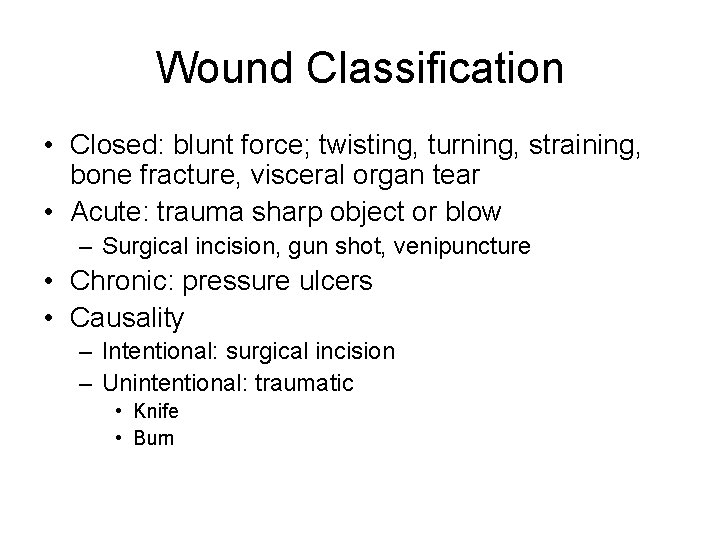 Wound Classification

• Closed: blunt force; twisting, turning, straining, bone fracture, visceral organ tear
• Acute: trauma sharp object or blow
– Surgical incision, gun shot, venipuncture
• Chronic: pressure ulcers
• Causality
– Intentional: surgical incision
– Unintentional: traumatic
• Knife
• Burn